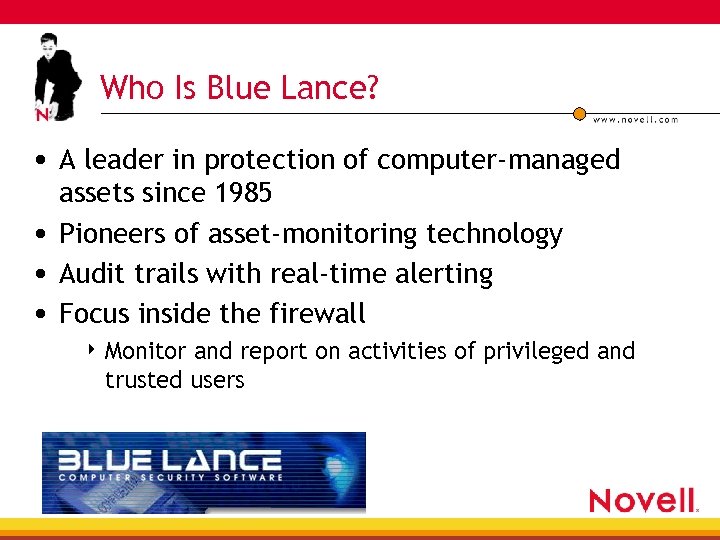 N

Who Is Blue Lance?

www.novell.com

• A leader in protection of computer-managed assets since 1985
• Pioneers of asset-monitoring technology
• Audit trails with real-time alerting
• Focus inside the firewall
  ‣ Monitor and report on activities of privileged and trusted users

BLUE LANCE
COMPUTER SECURITY SOFTWARE

Novell.